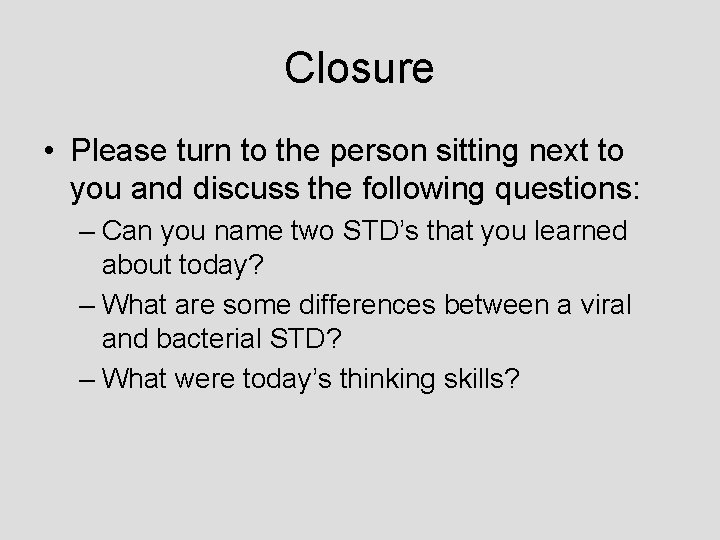 Closure

• Please turn to the person sitting next to you and discuss the following questions:
– Can you name two STD’s that you learned about today?
– What are some differences between a viral and bacterial STD?
– What were today’s thinking skills?